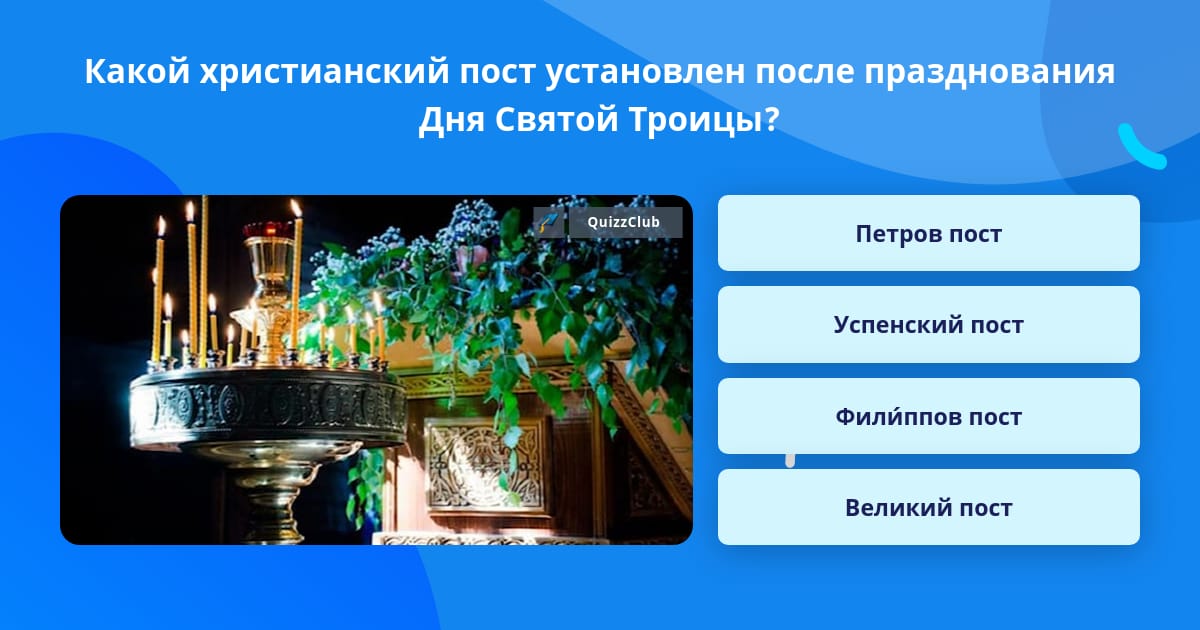 Какой христианский пост установлен после празднования Дня Святой Троицы?

QuizzClub

Петров пост

Успенский пост

Фили́ппов пост

Великий пост